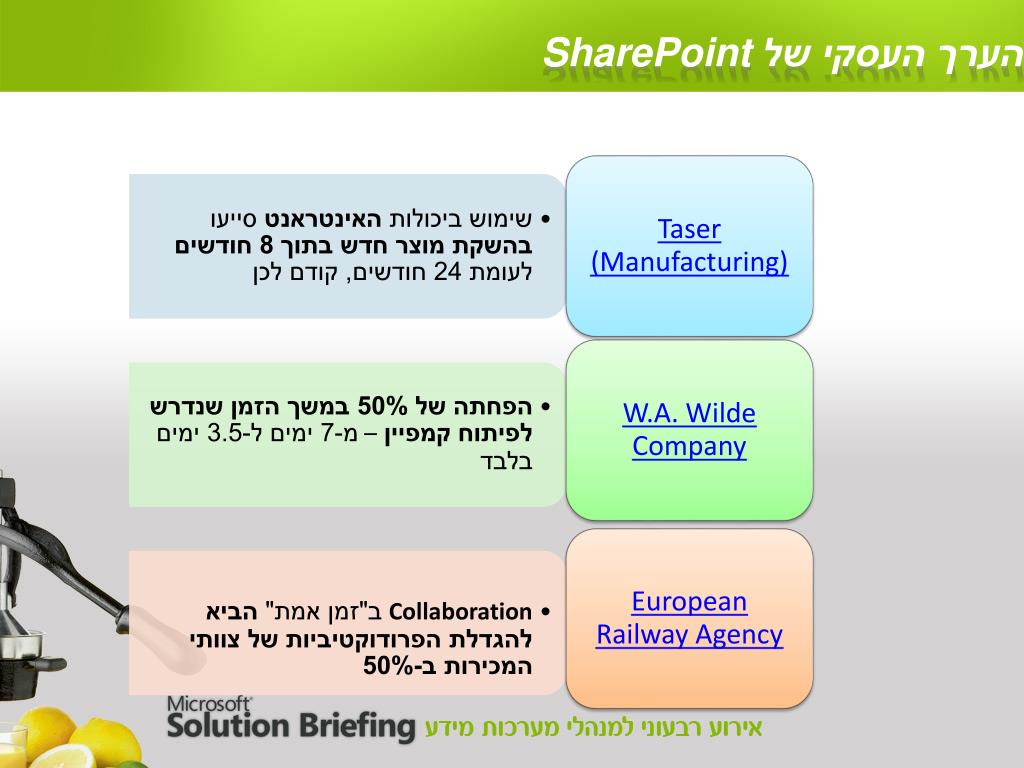 הערך העסקי של SharePoint

Taser (Manufacturing)

• שימוש ביכולות האינטראנט סייעו בהשקת מוצר חדש בתוך 8 חודשים לעומת 24 חודשים, קודם לכן

W.A. Wilde Company

• הפחתה של 50% במשך הזמן שנדרש לפיתוח קמפיין – מ-7 ימים ל-3.5 ימים בלבד

European Railway Agency

• Collaboration ב"זמן אמת" הביא להגדלת הפרודוקטיביות של צוותי המכירות ב-50%

Microsoft Solution Briefing אירוע רבעוני למנהלי מערכות מידע